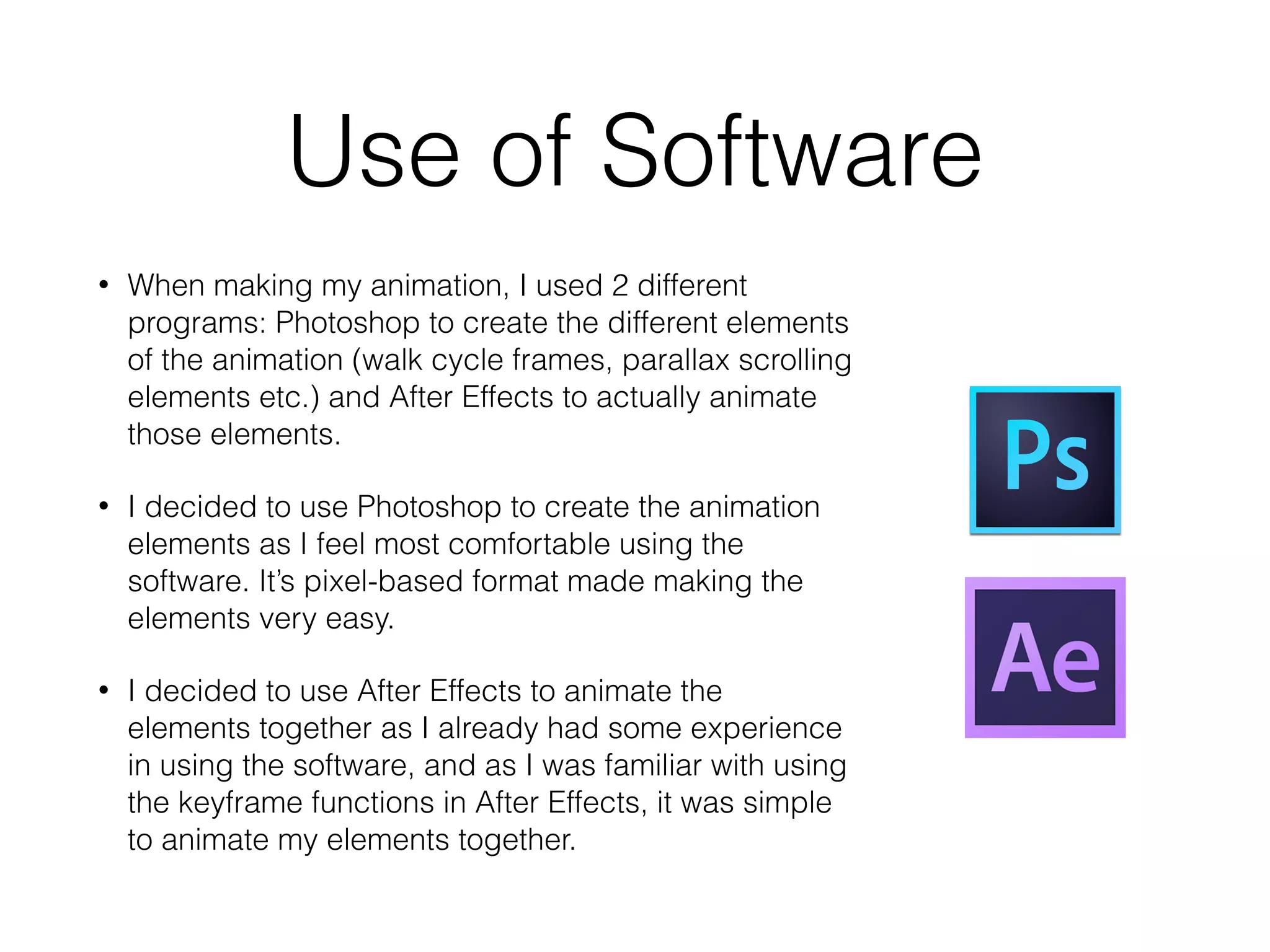 Use of Software

• When making my animation, I used 2 different programs: Photoshop to create the different elements of the animation (walk cycle frames, parallax scrolling elements etc.) and After Effects to actually animate those elements.

• I decided to use Photoshop to create the animation elements as I feel most comfortable using the software. It's pixel-based format made making the elements very easy.

• I decided to use After Effects to animate the elements together as I already had some experience in using the software, and as I was familiar with using the keyframe functions in After Effects, it was simple to animate my elements together.

Ps

Ae